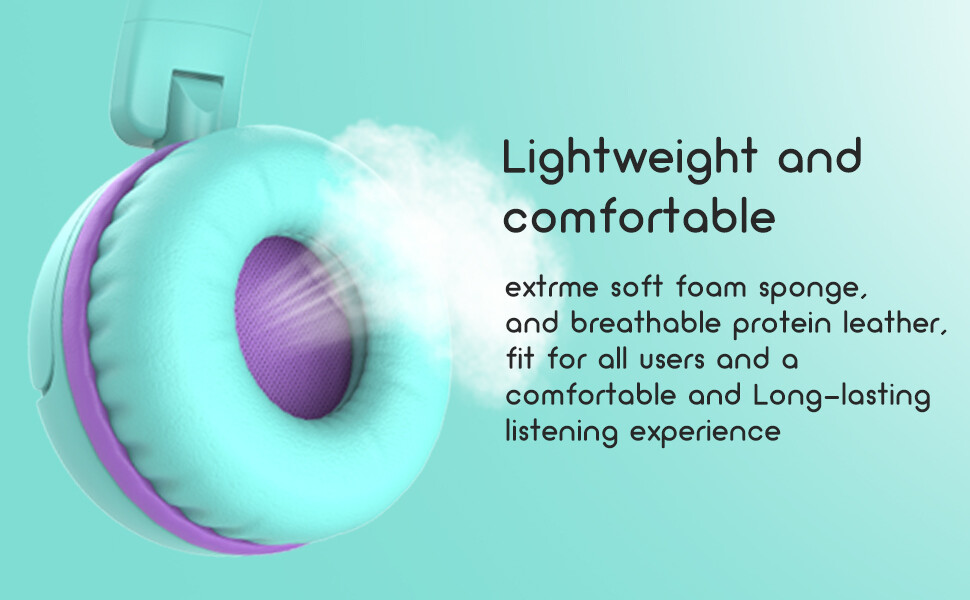 Lightweight and comfortable

extrme soft foam sponge, and breathable protein leather, fit for all users and a comfortable and Long-lasting listening experience